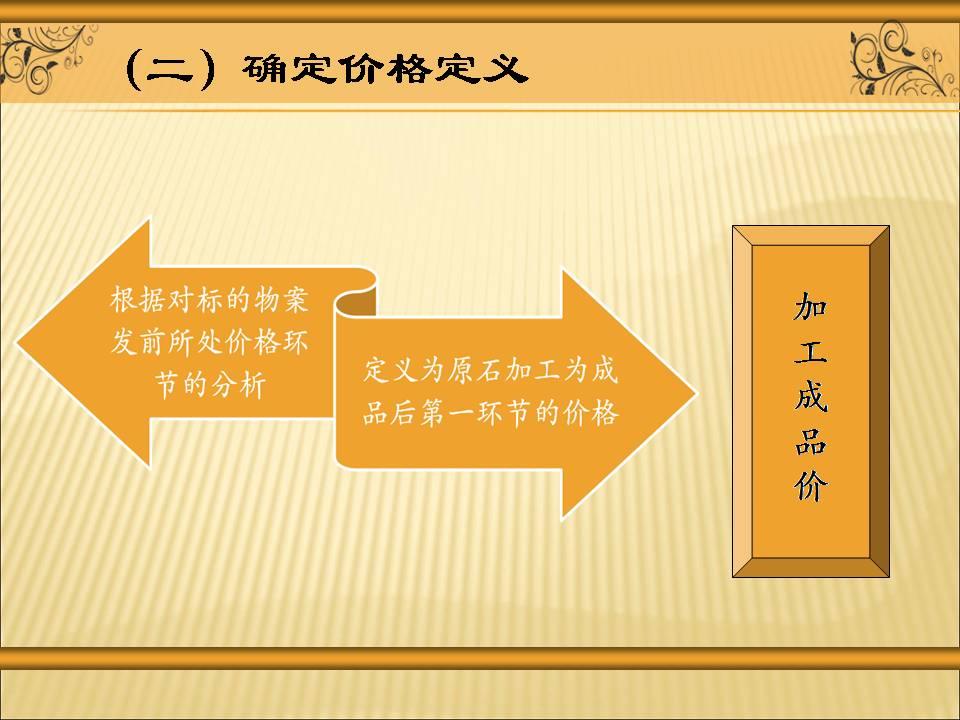 （二）确定价格定义

根据对标的物案发前所处价格环节的分析

定义为原石加工为成品后第一环节的价格

加工成品价